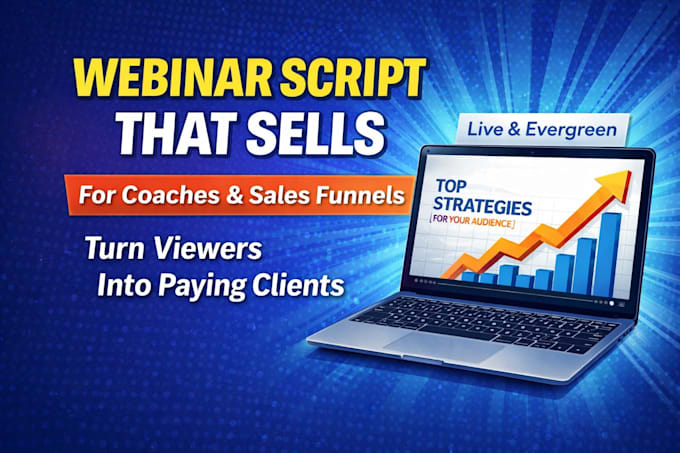 WEBINAR SCRIPT THAT SELLS

For Coaches & Sales Funnels

Turn Viewers Into Paying Clients

Live & Evergreen

TOP STRATEGIES
[FOR YOUR AUDIENCE]